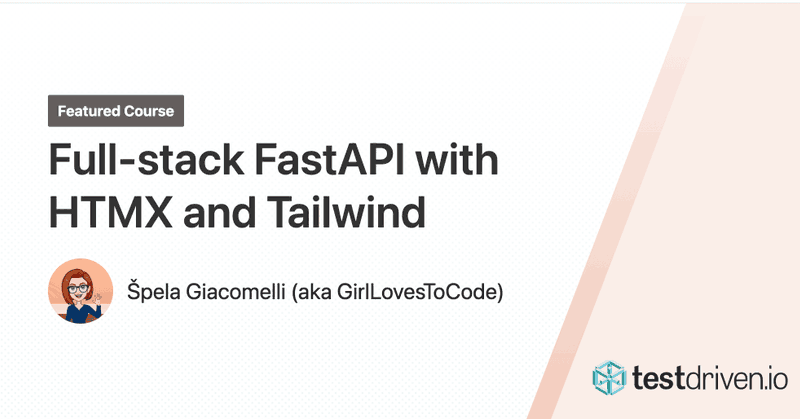 Featured Course

Full-stack FastAPI with HTMX and Tailwind

Špela Giacomelli (aka GirlLovesToCode)

testdriven.io